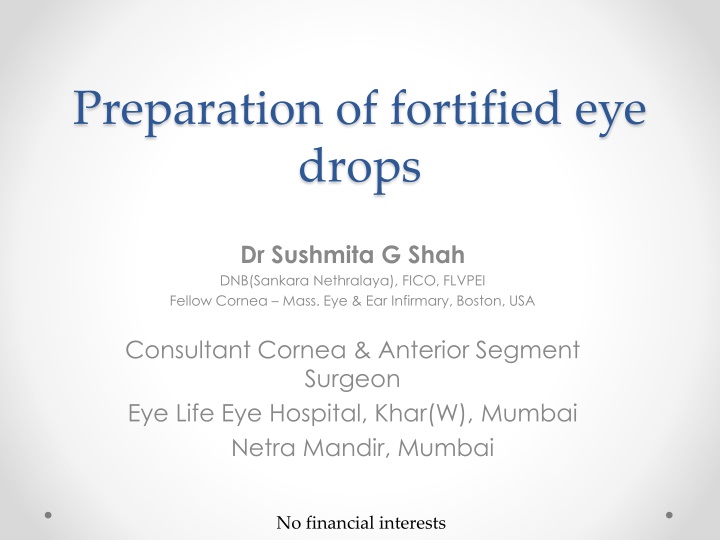 Preparation of fortified eye drops

Dr Sushmita G Shah
DNB(Sankara Nethralaya), FICO, FLVPEI
Fellow Cornea – Mass. Eye & Ear Infirmary, Boston, USA

Consultant Cornea & Anterior Segment Surgeon
Eye Life Eye Hospital, Khar(W), Mumbai
Netra Mandir, Mumbai

No financial interests